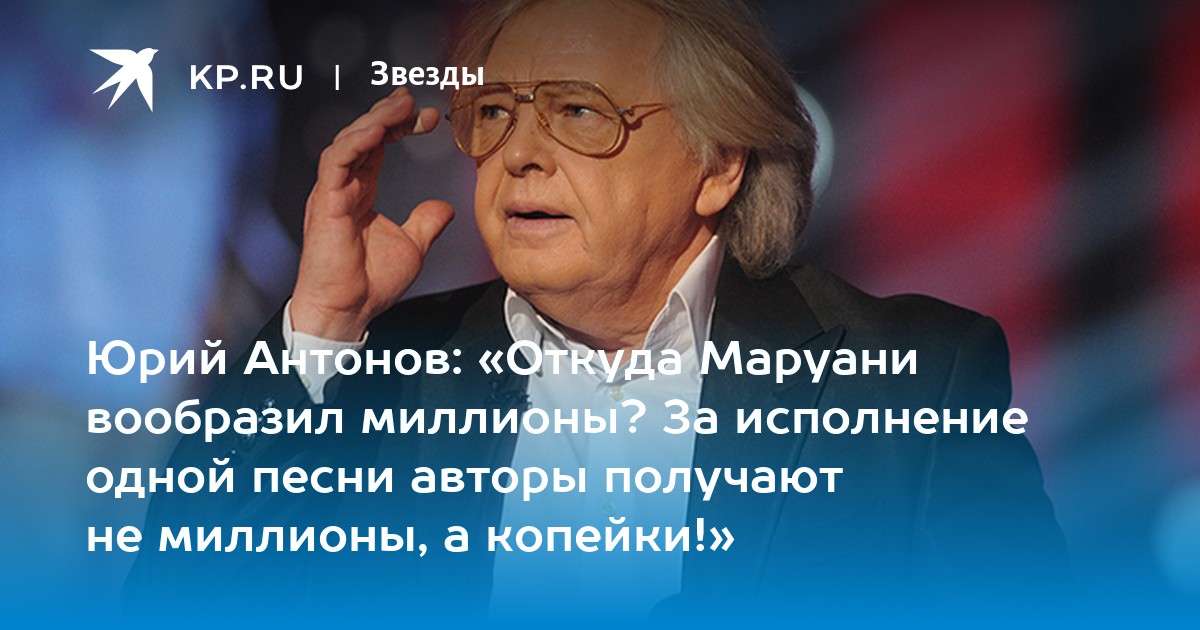 KP.RU | Звезды

Юрий Антонов: «Откуда Маруани вообразил миллионы? За исполнение одной песни авторы получают не миллионы, а копейки!»